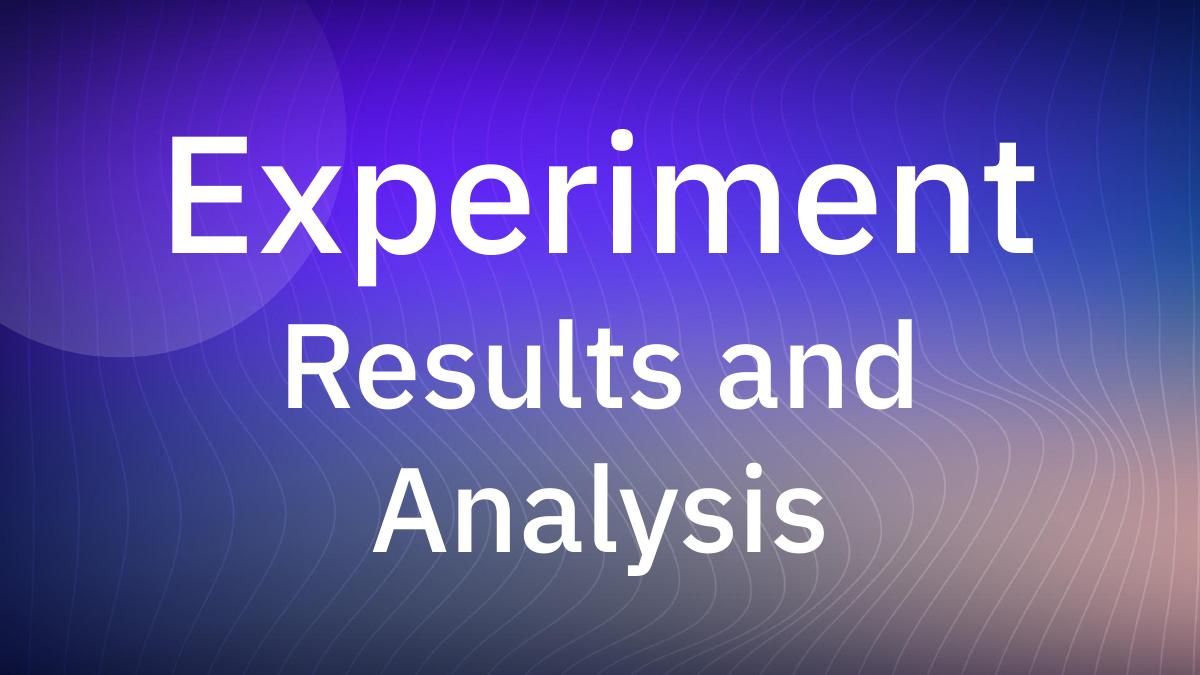 Experiment
Results and Analysis